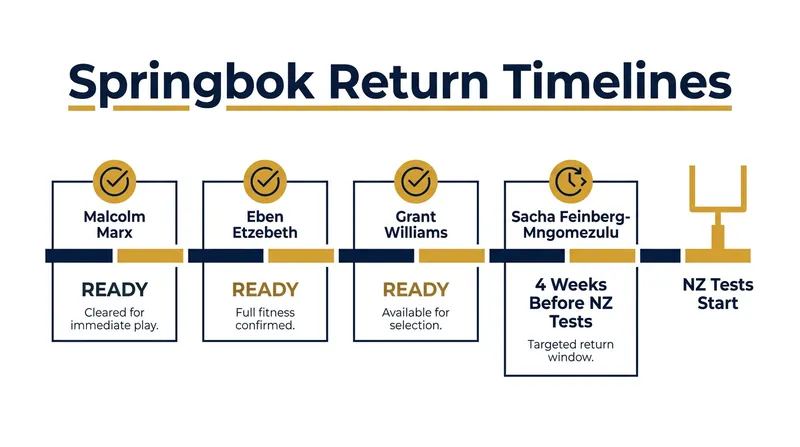 Springbok Return Timelines

Malcolm Marx

READY

Cleared for immediate play.

Eben Etzebeth

READY

Full fitness confirmed.

Grant Williams

READY

Available for selection.

Sacha Feinberg-Mngomezulu

4 Weeks Before NZ Tests

Targeted return window.

NZ Tests Start